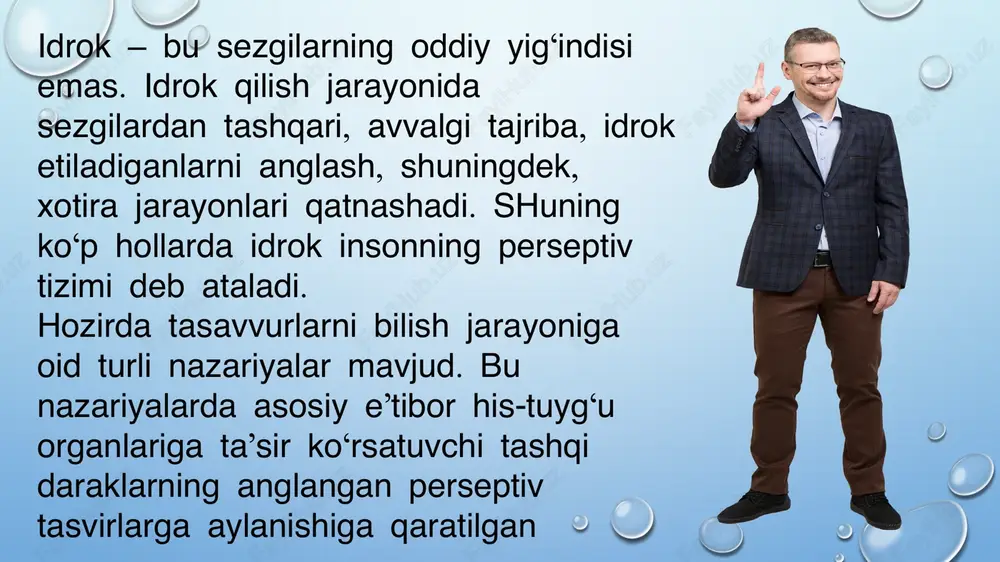 Idrok – bu sezgilarning oddiy yig‘indisi emas. Idrok qilish jarayonida sezgilardan tashqari, avvalgi tajriba, idrok etiladiganlarni anglash, shuningdek, xotira jarayonlari qatnashadi. SHuning ko‘p hollarda idrok insonning perseptiv tizimi deb ataladi.
Hozirda tasavvurlarni bilish jarayoniga oid turli nazariyalar mavjud. Bu nazariyalarda asosiy e’tibor his-tuyg‘u organlariga ta’sir ko‘rsatuvchi tashqi daraklarning anglangan perseptiv tasvirlarga aylanishiga qaratilgan